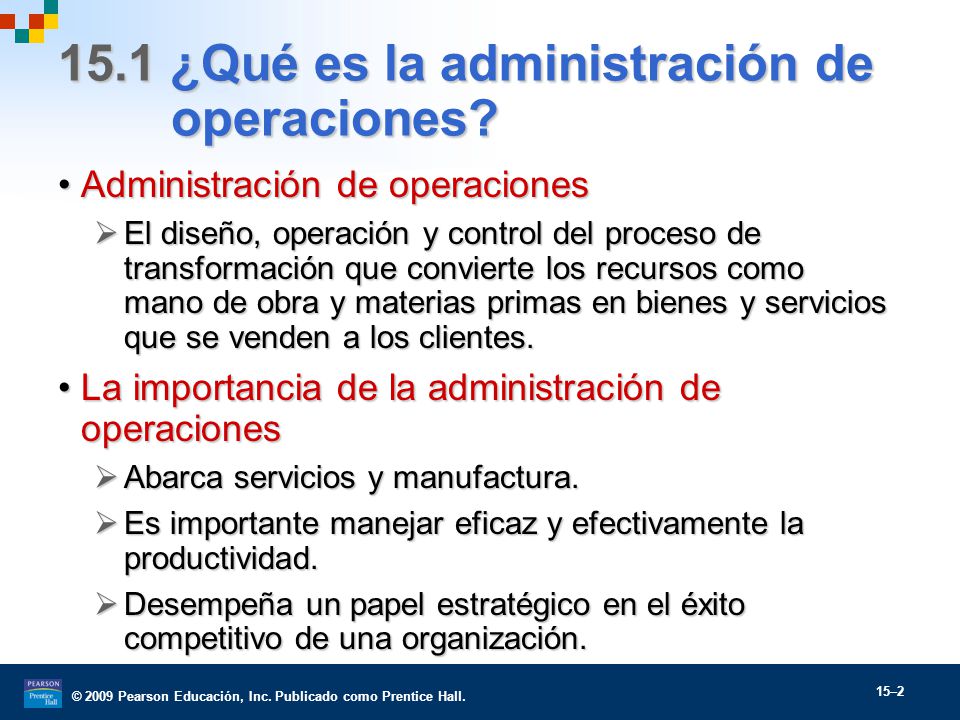 15.1 ¿Qué es la administración de operaciones?

• Administración de operaciones

➢ El diseño, operación y control del proceso de transformación que convierte los recursos como mano de obra y materias primas en bienes y servicios que se venden a los clientes.

• La importancia de la administración de operaciones

➢ Abarca servicios y manufactura.

➢ Es importante manejar eficaz y efectivamente la productividad.

➢ Desempeña un papel estratégico en el éxito competitivo de una organización.

PEARSON Prentice Hall

© 2009 Pearson Educación, Inc. Publicado como Prentice Hall.

15–2